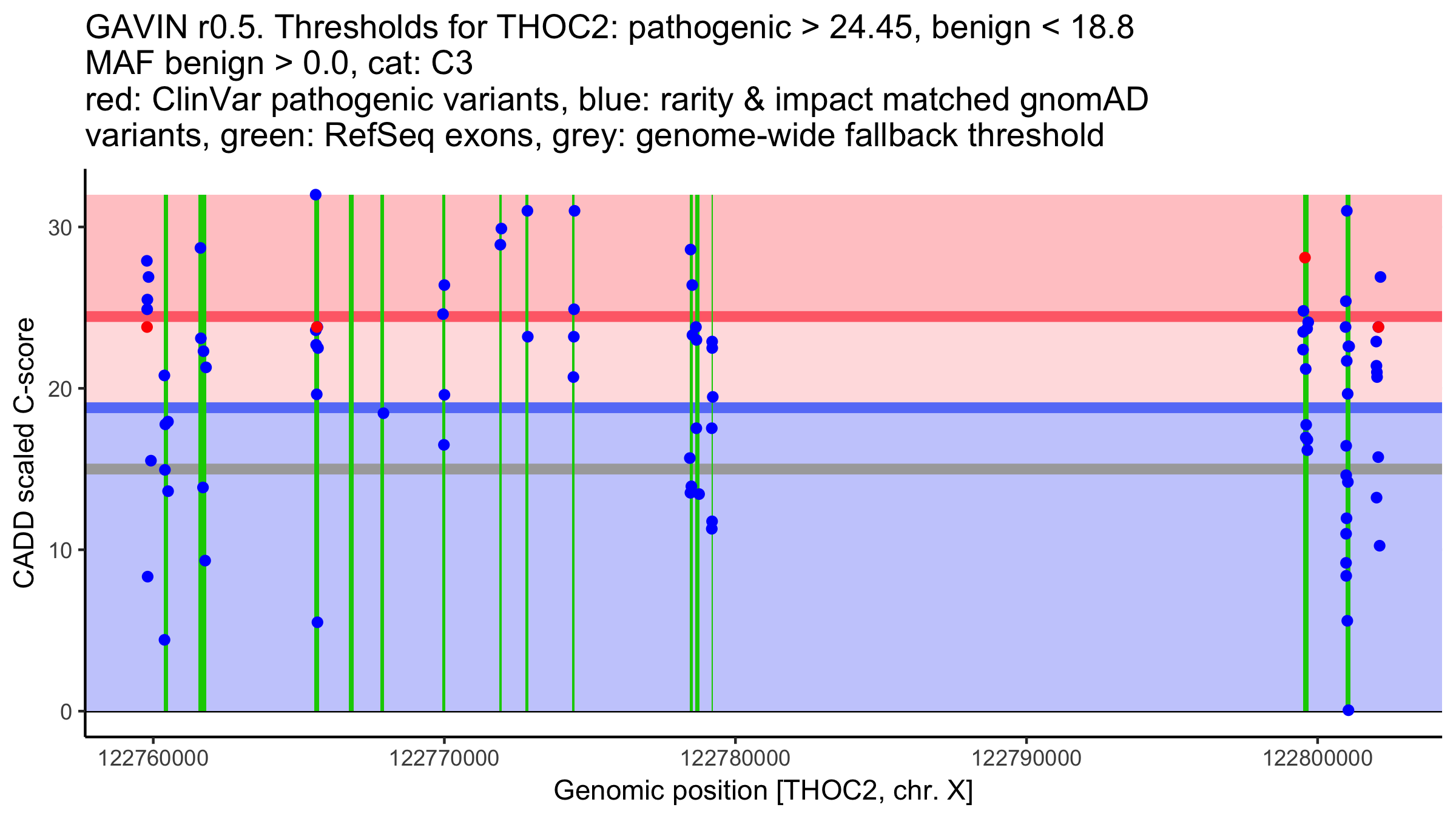 GAVIN r0.5. Thresholds for THOC2: pathogenic > 24.45, benign < 18.8
MAF benign > 0.0, cat: C3
red: ClinVar pathogenic variants, blue: rarity & impact matched gnomAD variants, green: RefSeq exons, grey: genome-wide fallback threshold

CADD scaled C-score

30
20
10
0

122760000
122770000
122780000
122790000
122800000

Genomic position [THOC2, chr. X]